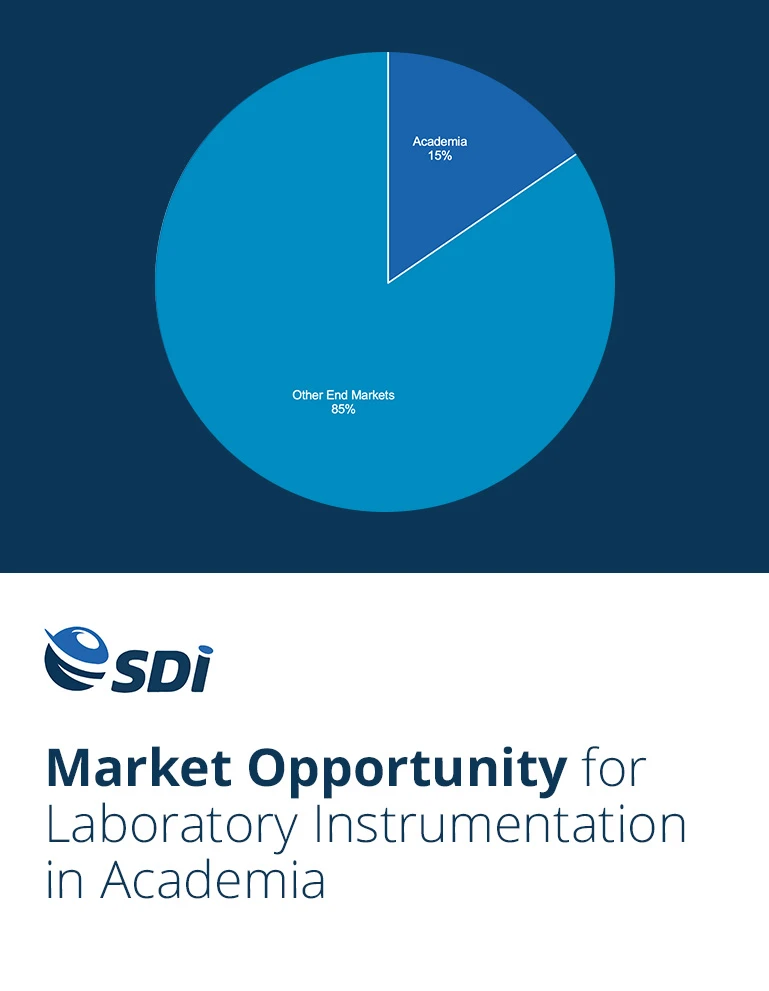 Academia
15%

Other End Markets
85%

SDi

Market Opportunity for Laboratory Instrumentation in Academia